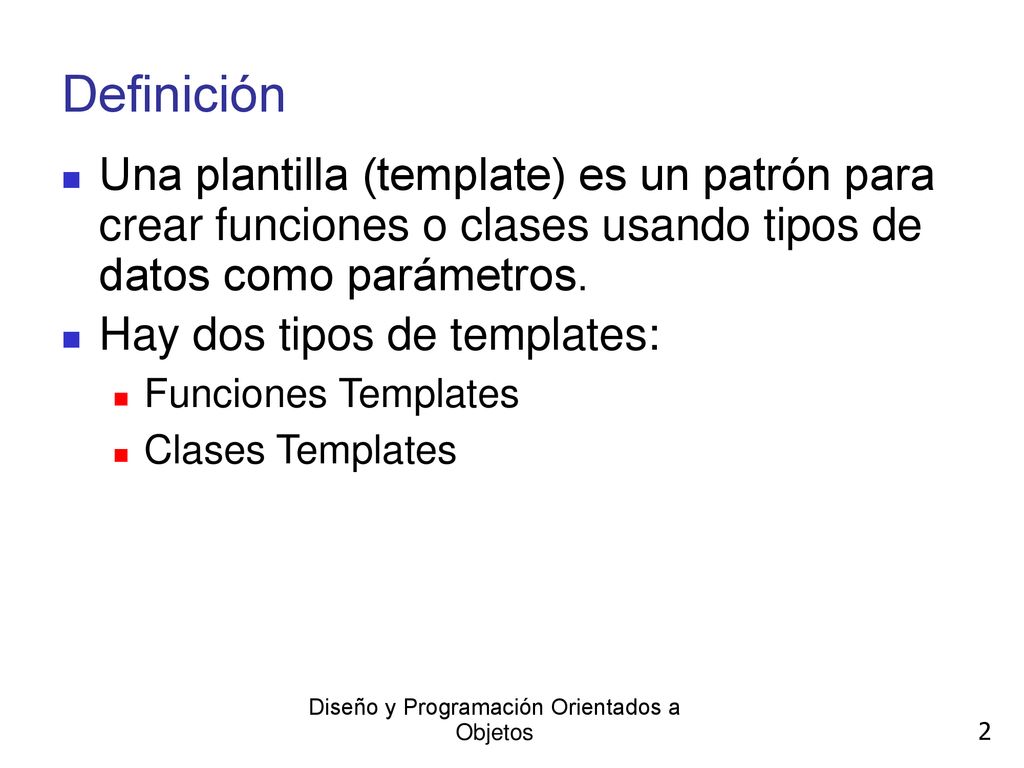 Definición

Una plantilla (template) es un patrón para crear funciones o clases usando tipos de datos como parámetros.

Hay dos tipos de templates:

Funciones Templates

Clases Templates

Diseño y Programación Orientados a Objetos

2